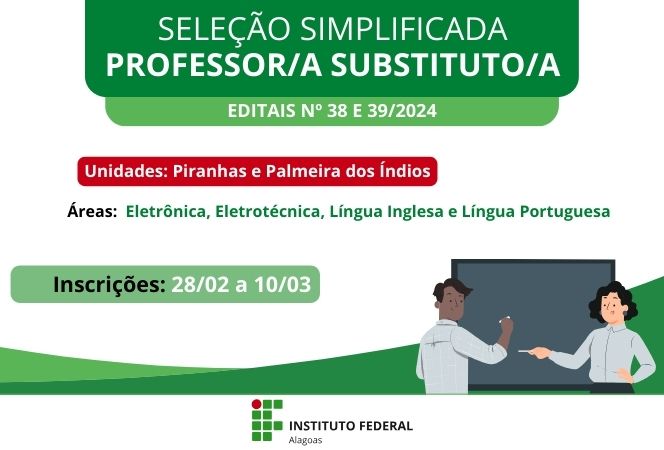 SELEÇÃO SIMPLIFICADA
PROFESSOR/A SUBSTITUTO/A

EDITAIS Nº 38 E 39/2024

Unidades: Piranhas e Palmeira dos Índios

Áreas: Eletrônica, Eletrotécnica, Língua Inglesa e Língua Portuguesa

Inscrições: 28/02 a 10/03

INSTITUTO FEDERAL
Alagoas